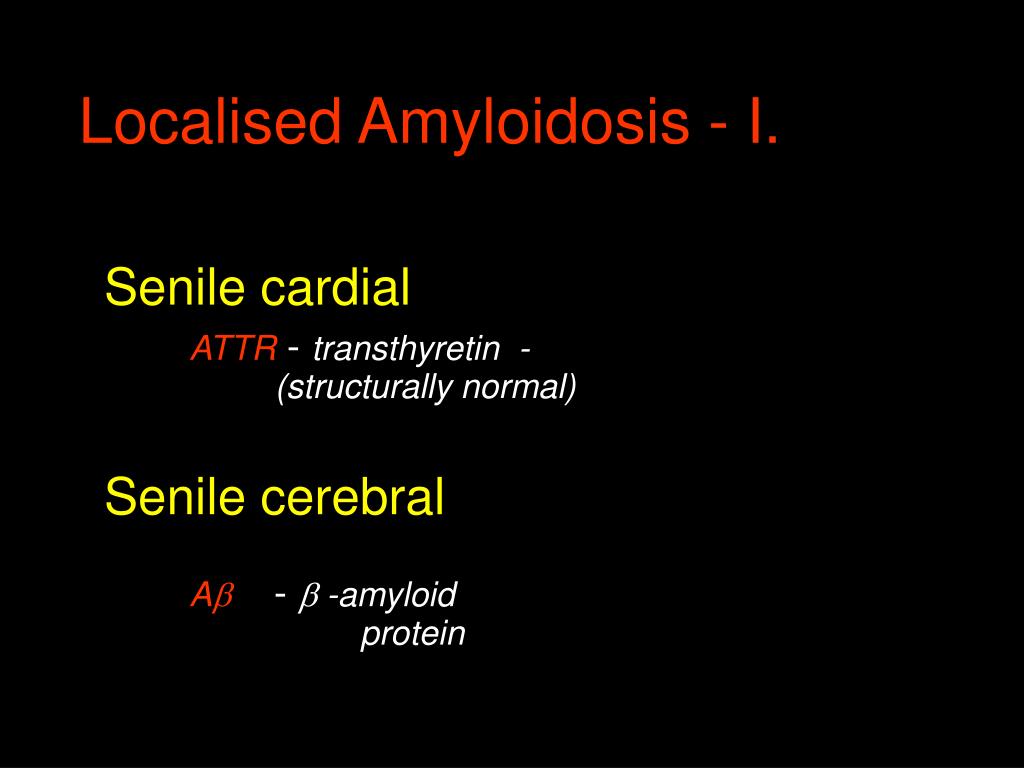 Localised Amyloidosis - I.

Senile cardial

ATTR - transthyretin - (structurally normal)

Senile cerebral

A$\beta$ - $\beta$ -amyloid protein